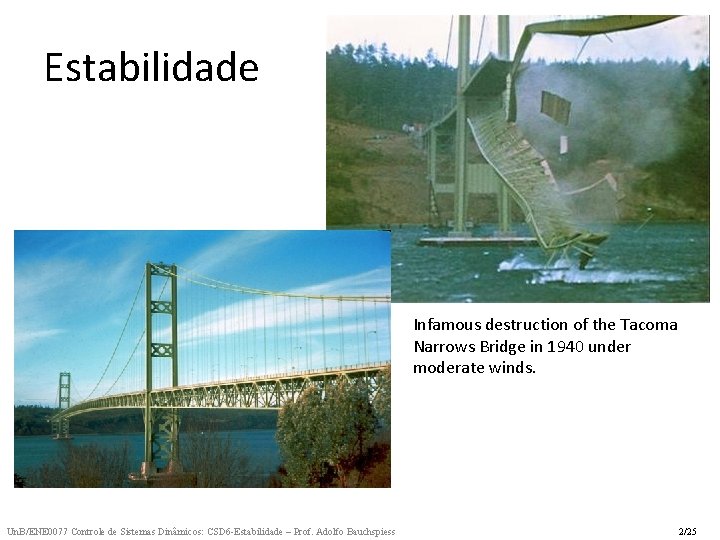 Estabilidade

Infamous destruction of the Tacoma Narrows Bridge in 1940 under moderate winds.

UnB/ENE0077 Controle de Sistemas Dinâmicos: CSD6-Estabilidade – Prof. Adolfo Bauchspiess

2/25